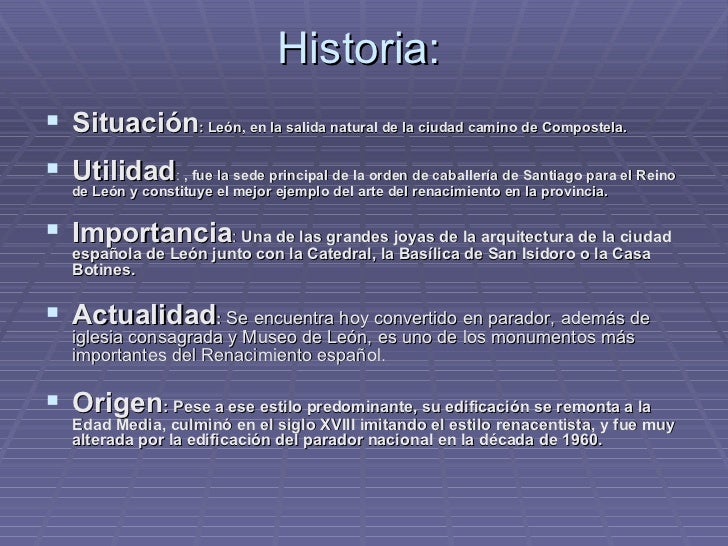 Historia:

Situación: León, en la salida natural de la ciudad camino de Compostela.

Utilidad: , fue la sede principal de la orden de caballería de Santiago para el Reino de León y constituye el mejor ejemplo del arte del renacimiento en la provincia.

Importancia: Una de las grandes joyas de la arquitectura de la ciudad española de León junto con la Catedral, la Basílica de San Isidoro o la Casa Botines.

Actualidad: Se encuentra hoy convertido en parador, además de iglesia consagrada y Museo de León, es uno de los monumentos más importantes del Renacimiento español.

Origen: Pese a ese estilo predominante, su edificación se remonta a la Edad Media, culminó en el siglo XVIII imitando el estilo renacentista, y fue muy alterada por la edificación del parador nacional en la década de 1960.